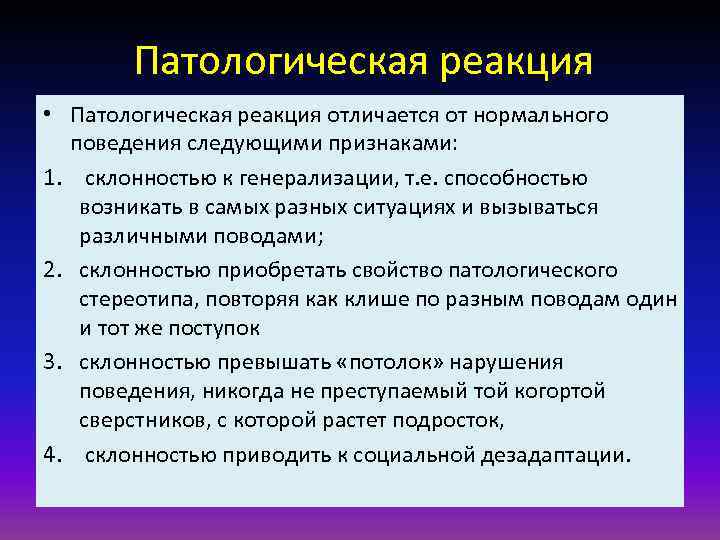 Патологическая реакция

• Патологическая реакция отличается от нормального поведения следующими признаками:

1. склонностью к генерализации, т.е. способностью возникать в самых разных ситуациях и вызываться различными поводами;

2. склонностью приобретать свойство патологического стереотипа, повторяя как клише по разным поводам один и тот же поступок

3. склонностью превышать «потолок» нарушения поведения, никогда не преступаемый той когортой сверстников, с которой растет подросток,

4. склонностью приводить к социальной дезадаптации.